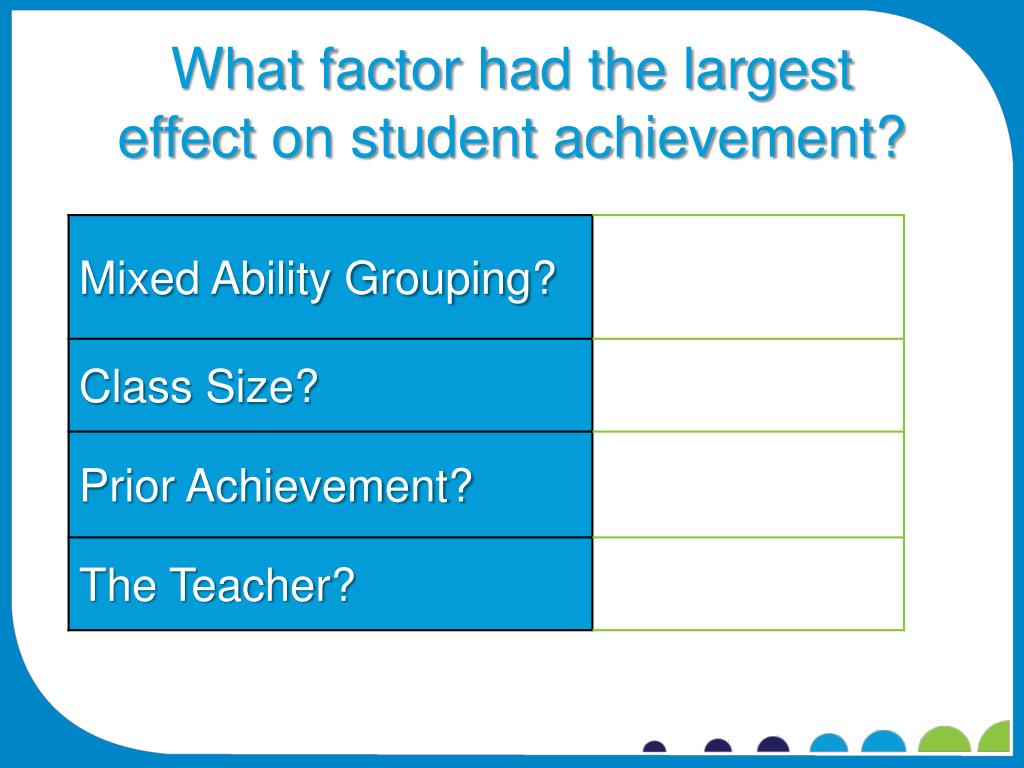 What factor had the largest effect on student achievement?

| | |
|---|---|
| Mixed Ability Grouping? | |
| Class Size? | |
| Prior Achievement? | |
| The Teacher? | |